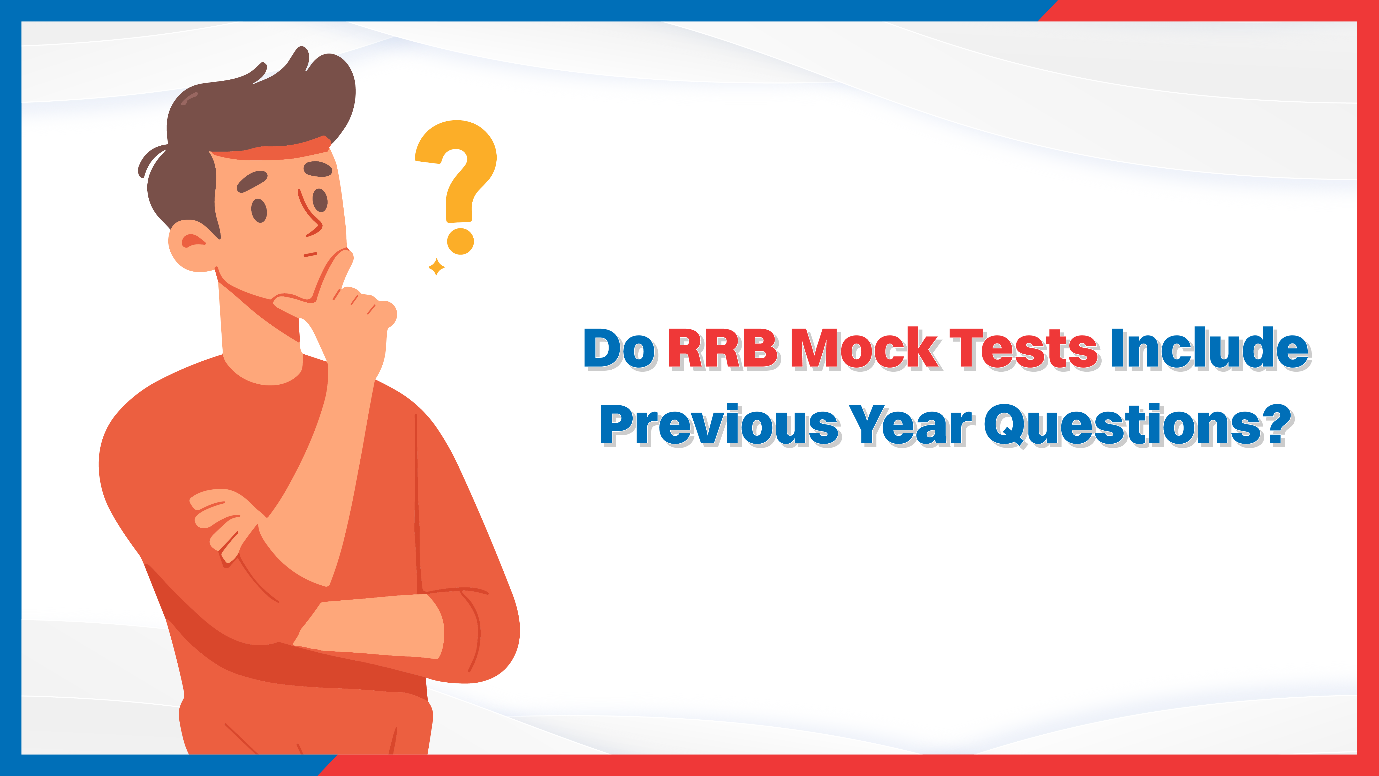 ?

Do RRB Mock Tests Include Previous Year Questions?